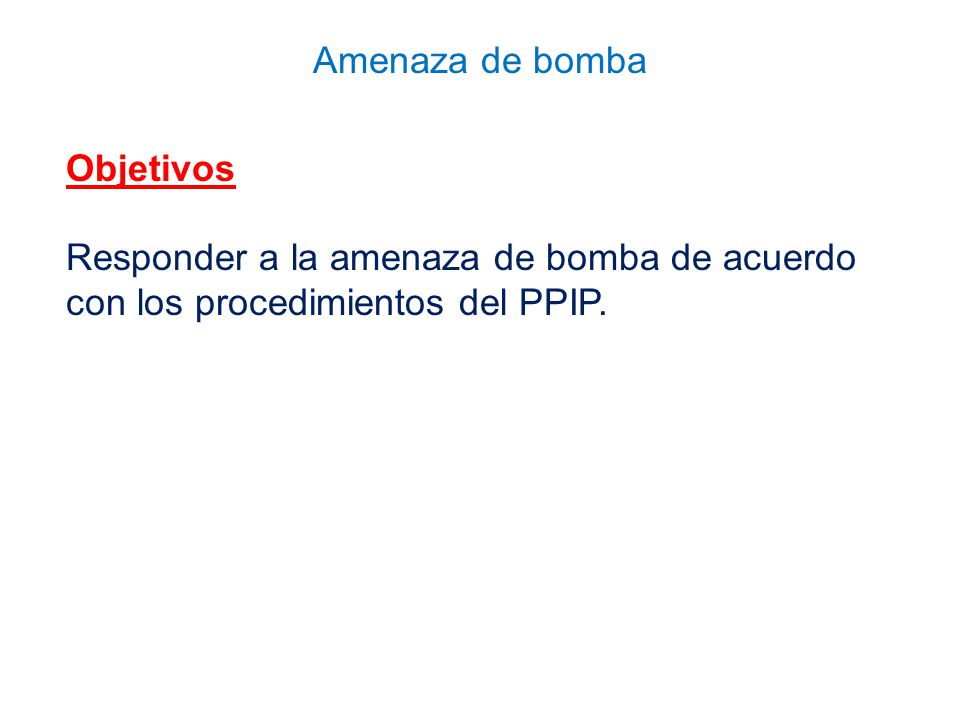 Amenaza de bomba

Objetivos

Responder a la amenaza de bomba de acuerdo con los procedimientos del PPIP.